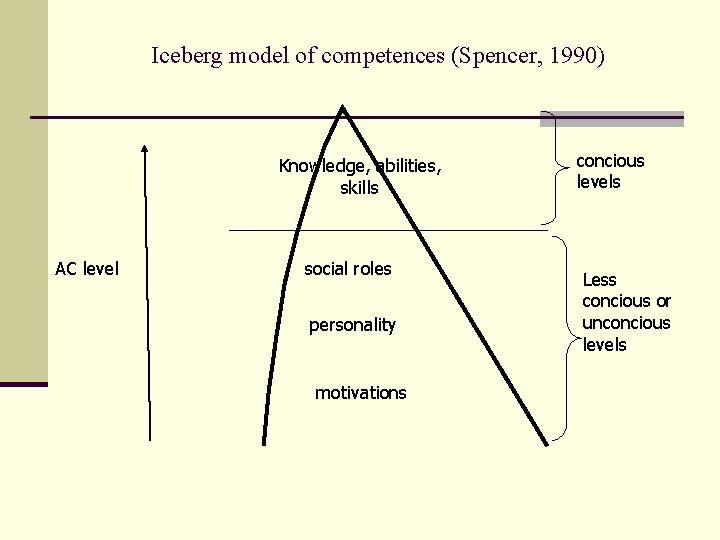 Iceberg model of competences (Spencer, 1990)

Knowledge, abilities, skills

concious levels

AC level

social roles

personality

motivations

Less concious or unconcious levels